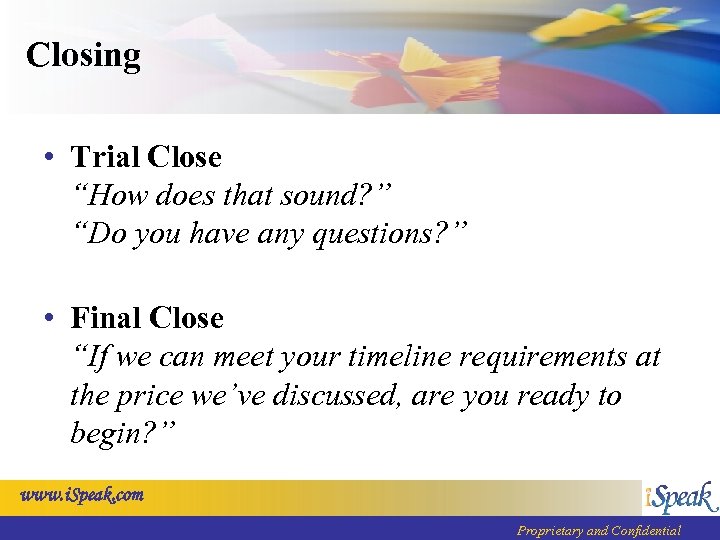 Closing

• Trial Close
“How does that sound?”
“Do you have any questions?”

• Final Close
“If we can meet your timeline requirements at the price we’ve discussed, are you ready to begin?”

www.iSpeak.com

iSpeak

Proprietary and Confidential